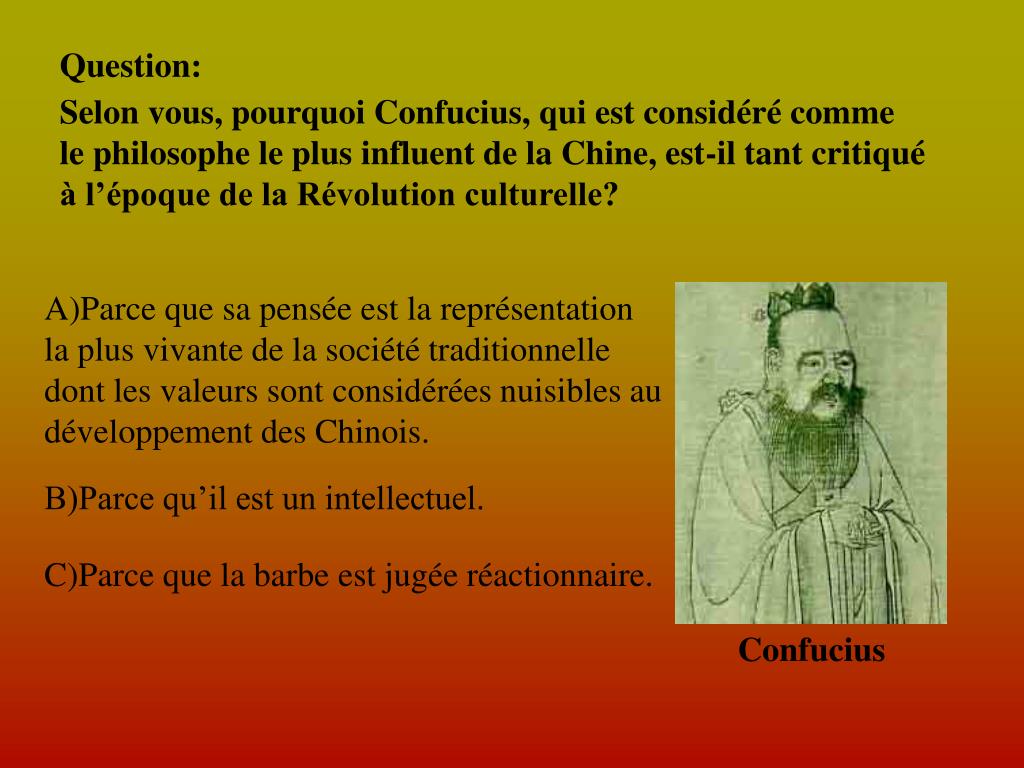 Question:

Selon vous, pourquoi Confucius, qui est considéré comme le philosophe le plus influent de la Chine, est-il tant critiqué à l’époque de la Révolution culturelle?

A)Parce que sa pensée est la représentation la plus vivante de la société traditionnelle dont les valeurs sont considérées nuisibles au développement des Chinois.

B)Parce qu’il est un intellectuel.

C)Parce que la barbe est jugée réactionnaire.

Confucius